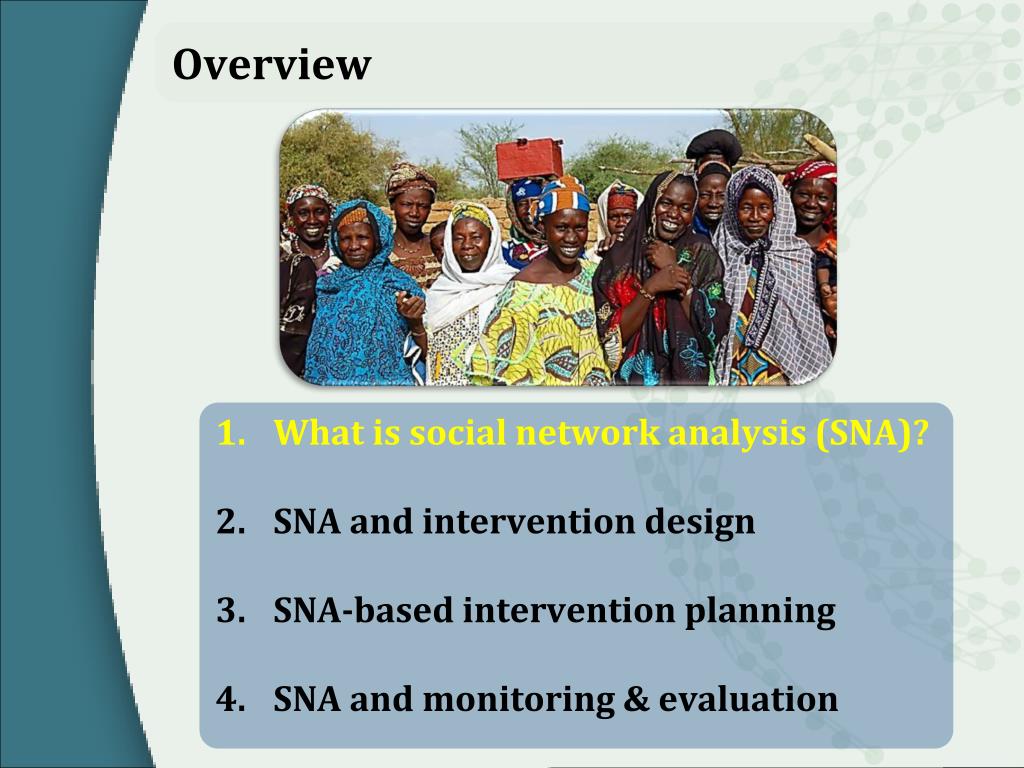 Overview

1. What is social network analysis (SNA)?

2. SNA and intervention design

3. SNA-based intervention planning

4. SNA and monitoring & evaluation